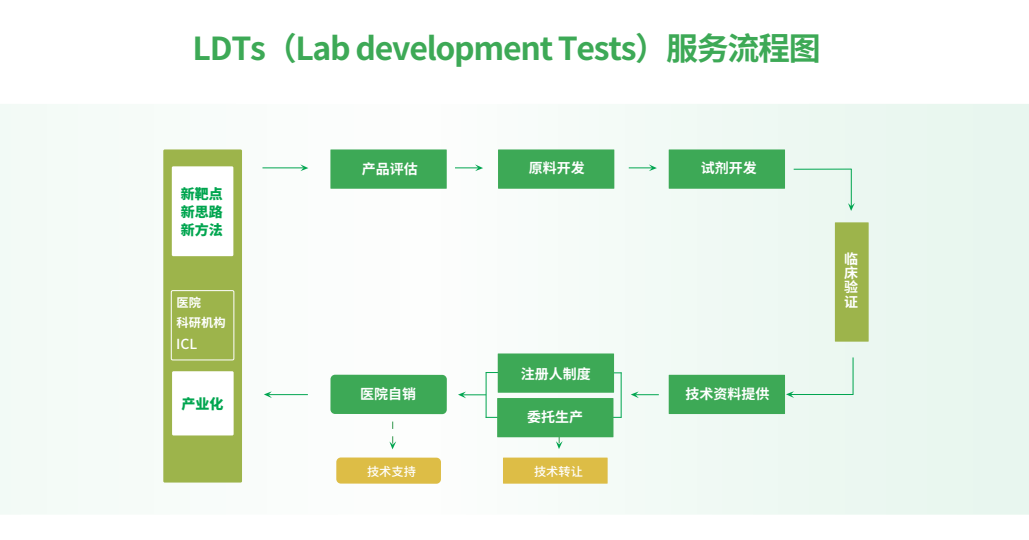 LDTs（Lab development Tests）服务流程图

新靶点
新思路
新方法

医院
科研机构
ICL

产业化

产品评估

原料开发

试剂开发

临床验证

技术资料提供

注册人制度

委托生产

医院自销

技术支持

技术转让